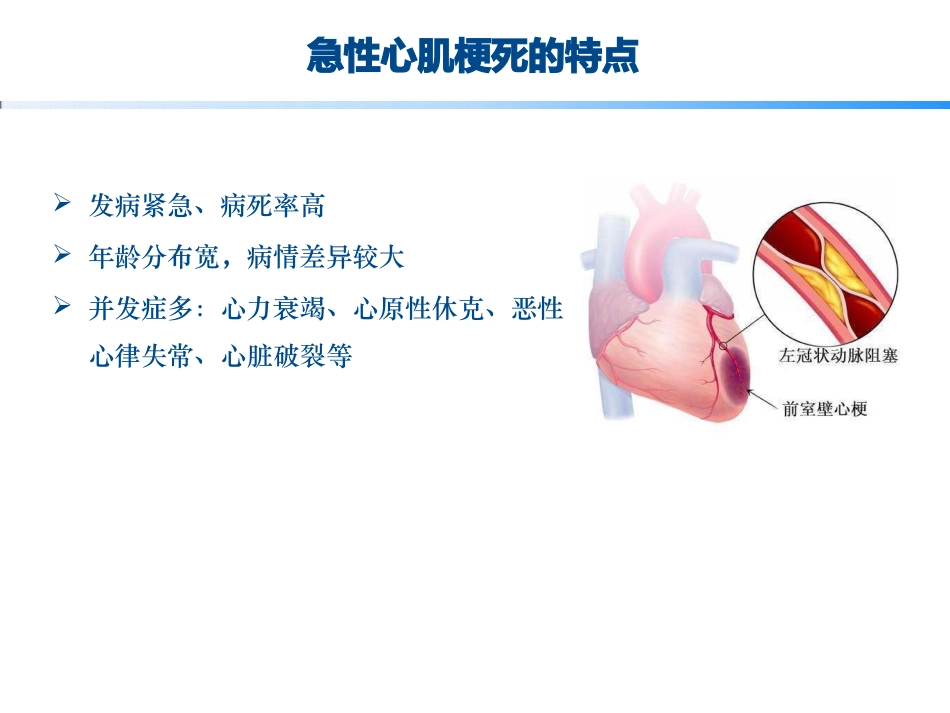 急性心肌梗死的特点

➢ 发病紧急、病死率高

➢ 年龄分布宽，病情差异较大

➢ 并发症多：心力衰竭、心原性休克、恶性心律失常、心脏破裂等

左冠状动脉阻塞

前室壁心梗